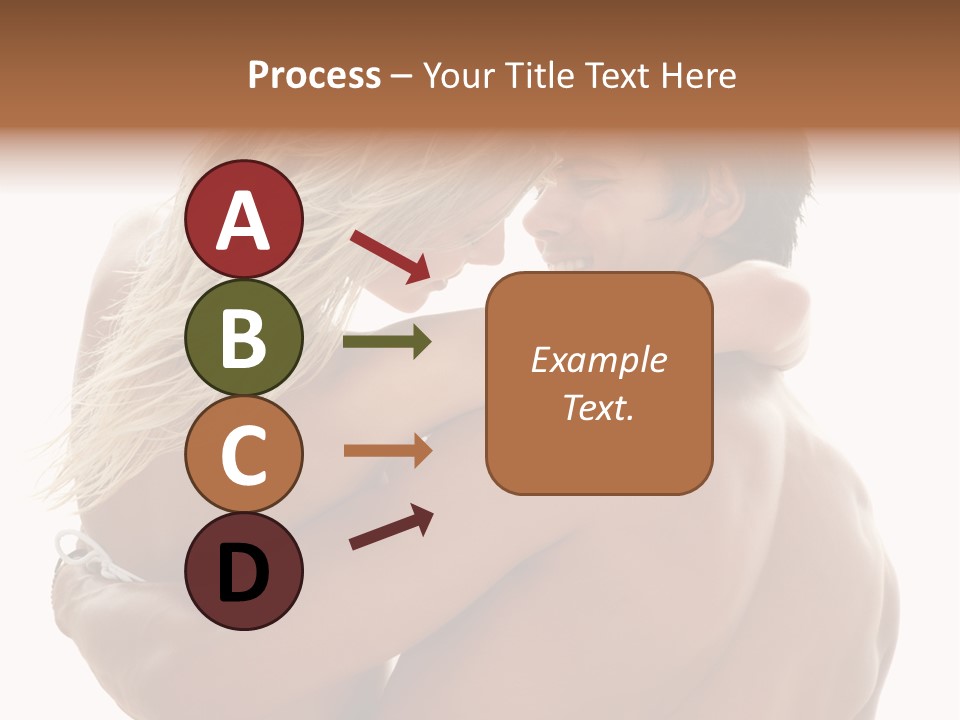 Process – Your Title Text Here

A

B

C

D

Example Text.